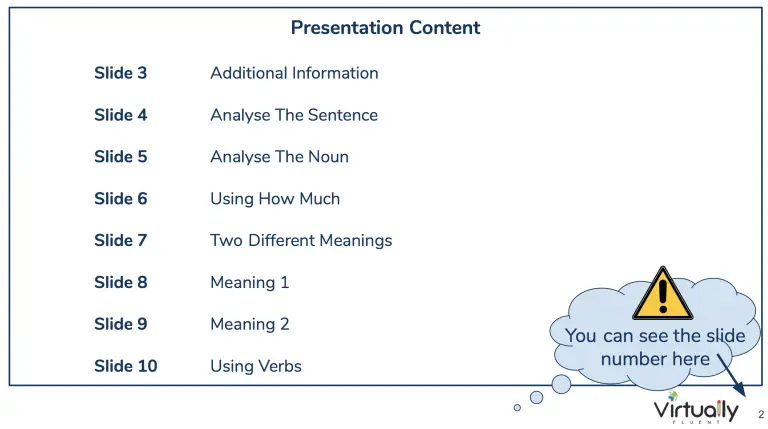 Presentation Content

| Slide 3 | Additional Information |
|---|---|
| Slide 4 | Analyse The Sentence |
| Slide 5 | Analyse The Noun |
| Slide 6 | Using How Much |
| Slide 7 | Two Different Meanings |
| Slide 8 | Meaning 1 |
| Slide 9 | Meaning 2 |
| Slide 10 | Using Verbs |

You can see the slide number here

Virtually
FLUENT

2